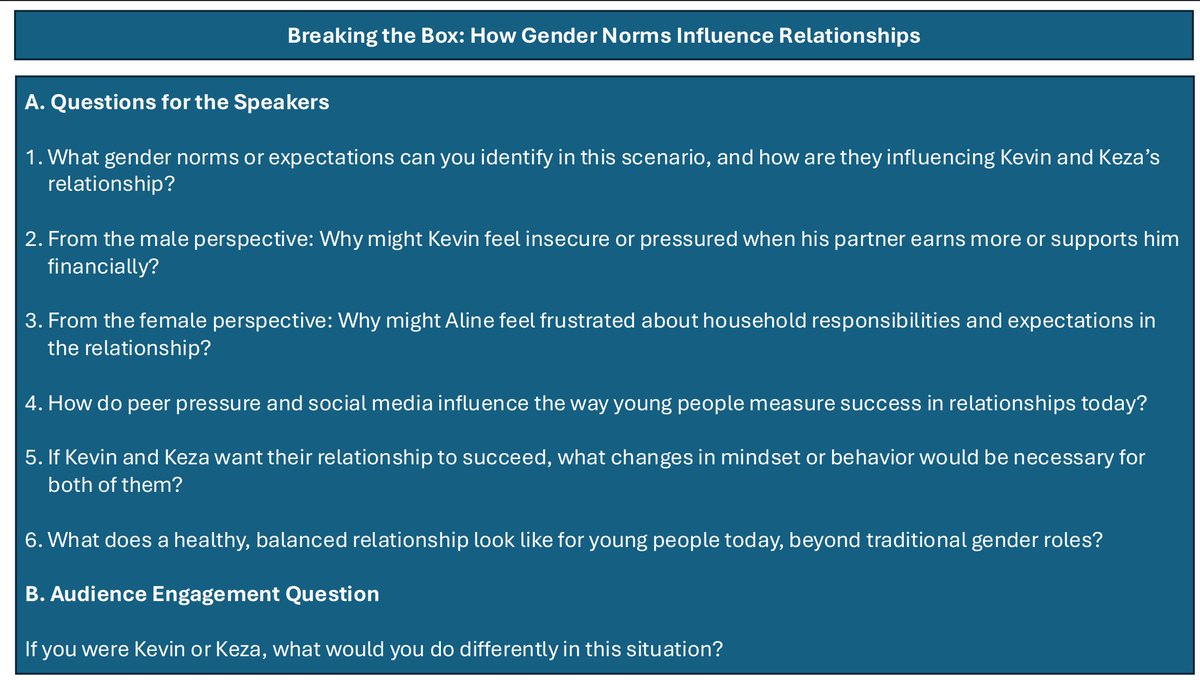 Breaking the Box: How Gender Norms Influence Relationships

A. Questions for the Speakers

1. What gender norms or expectations can you identify in this scenario, and how are they influencing Kevin and Keza's relationship?

2. From the male perspective: Why might Kevin feel insecure or pressured when his partner earns more or supports him financially?

3. From the female perspective: Why might Aline feel frustrated about household responsibilities and expectations in the relationship?

4. How do peer pressure and social media influence the way young people measure success in relationships today?

5. If Kevin and Keza want their relationship to succeed, what changes in mindset or behavior would be necessary for both of them?

6. What does a healthy, balanced relationship look like for young people today, beyond traditional gender roles?

B. Audience Engagement Question

If you were Kevin or Keza, what would you do differently in this situation?